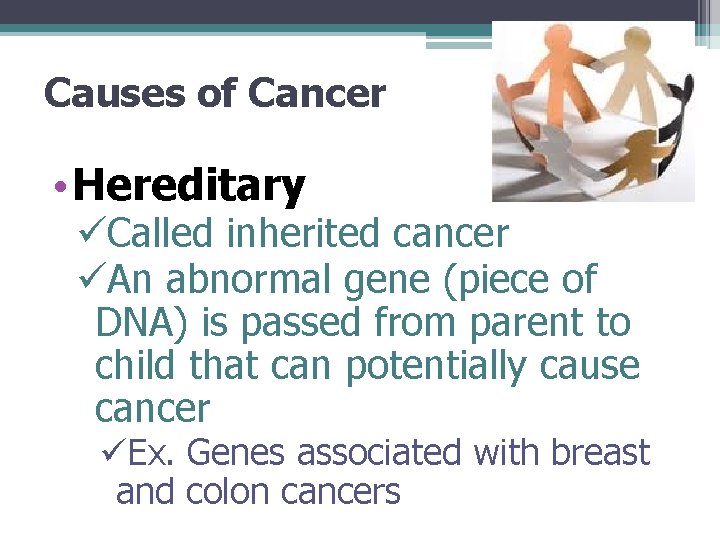 Causes of Cancer

• Hereditary

✓Called inherited cancer

✓An abnormal gene (piece of DNA) is passed from parent to child that can potentially cause cancer

✓Ex. Genes associated with breast and colon cancers